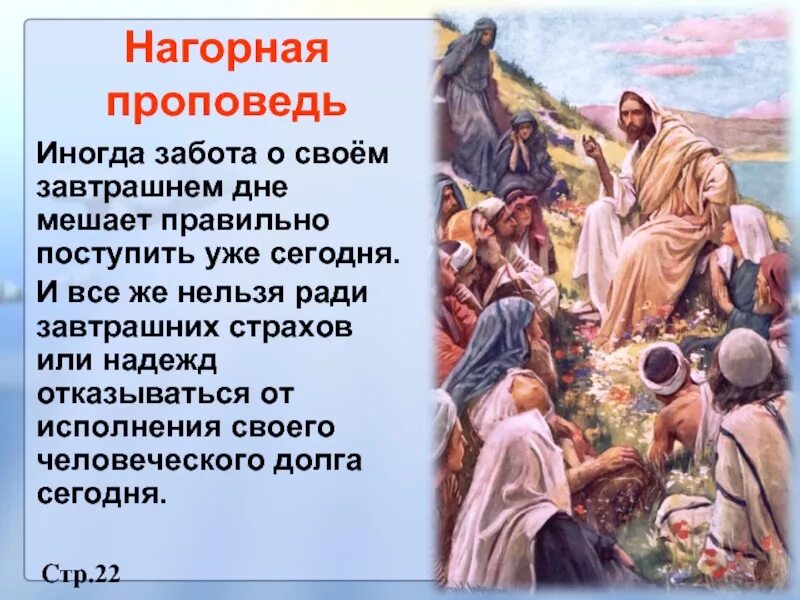 Нагорная проповедь

Иногда забота о своём завтрашнем дне мешает правильно поступить уже сегодня.

И все же нельзя ради завтрашних страхов или надежд отказываться от исполнения своего человеческого долга сегодня.

Стр.22